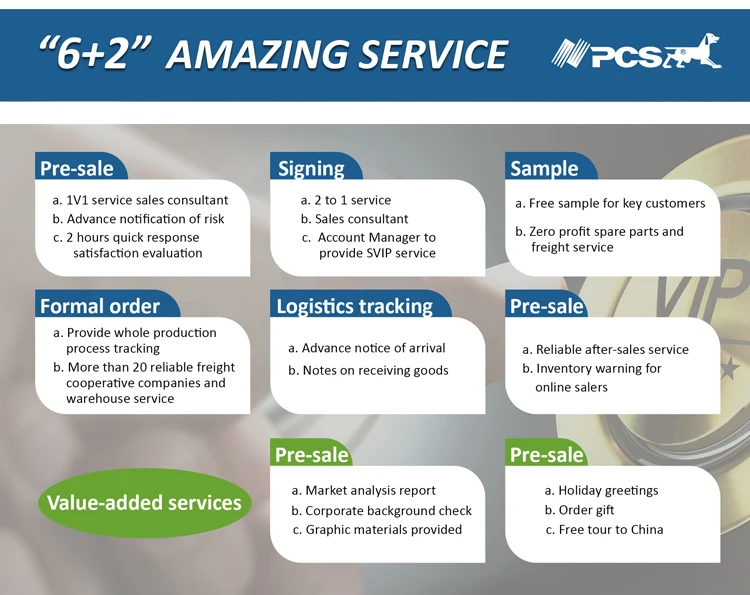 "6+2" AMAZING SERVICE

PCS

Pre-sale
a. 1V1 service sales consultant
b. Advance notification of risk
c. 2 hours quick response satisfaction evaluation

Signing
a. 2 to 1 service
b. Sales consultant
c. Account Manager to provide SVIP service

Sample
a. Free sample for key customers
b. Zero profit spare parts and freight service

Formal order
a. Provide whole production process tracking
b. More than 20 reliable freight cooperative companies and warehouse service

Logistics tracking
a. Advance notice of arrival
b. Notes on receiving goods

Pre-sale
a. Reliable after-sales service
b. Inventory warning for online salers

VIP

Value-added services

Pre-sale
a. Market analysis report
b. Corporate background check
c. Graphic materials provided

Pre-sale
a. Holiday greetings
b. Order gift
c. Free tour to China